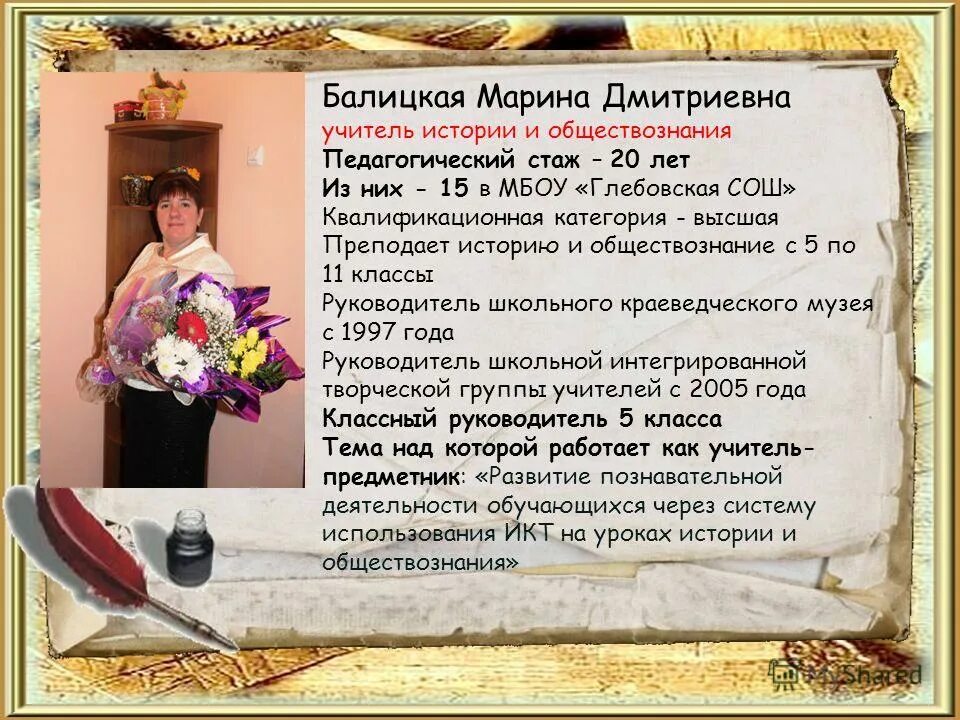 Балицкая Марина Дмитриевна
учитель истории и обществознания
Педагогический стаж – 20 лет
Из них - 15 в МБОУ «Глебовская СОШ»
Квалификационная категория - высшая
Преподает историю и обществознание с 5 по 11 классы
Руководитель школьного краеведческого музея с 1997 года
Руководитель школьной интегрированной творческой группы учителей с 2005 года
Классный руководитель 5 класса
Тема над которой работает как учитель-предметник: «Развитие познавательной деятельности обучающихся через систему использования ИКТ на уроках истории и обществознания»

MyShared